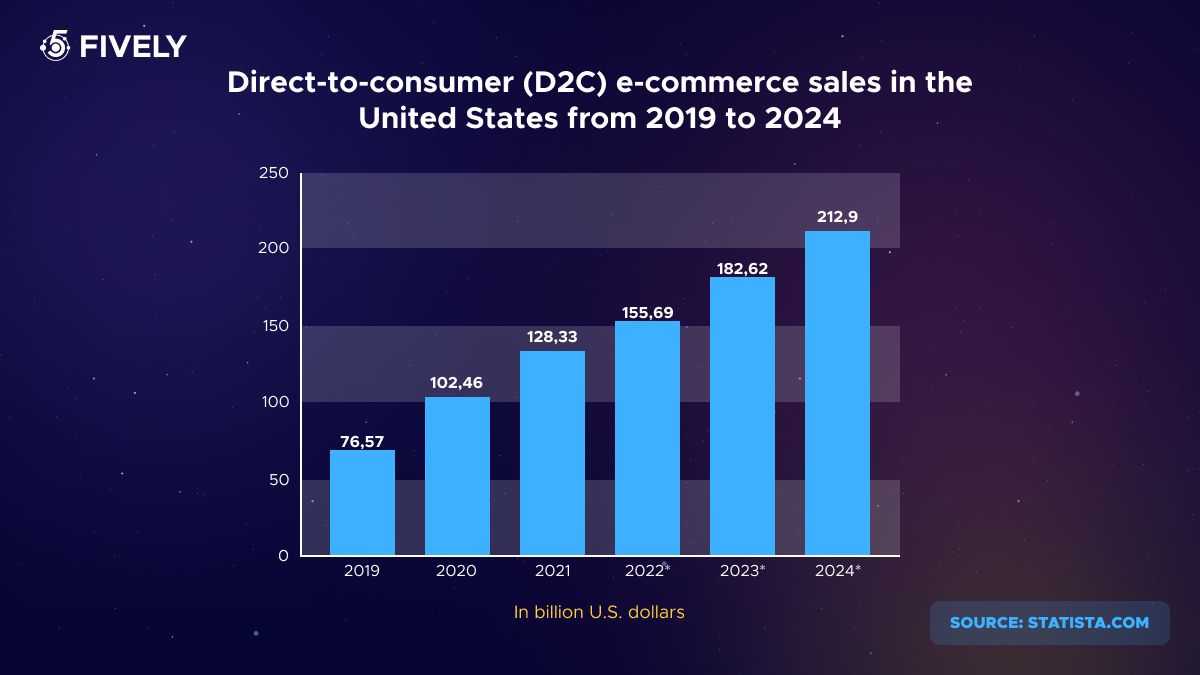 FIVELY

Direct-to-consumer (D2C) e-commerce sales in the United States from 2019 to 2024

250
200
150
100
50
0

76,57
102,46
128,33
155,69
182,62
212,9

2019
2020
2021
2022*
2023*
2024*

In billion U.S. dollars

SOURCE: STATISTA.COM